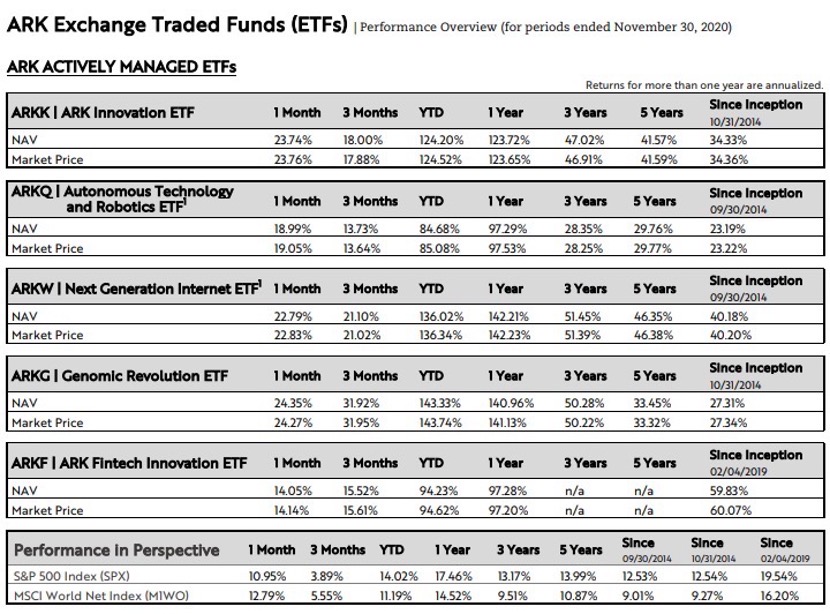 ARK Exchange Traded Funds (ETFs) | Performance Overview (for periods ended November 30, 2020)

ARK ACTIVELY MANAGED ETFs

Returns for more than one year are annualized.

| ARKK \| ARK Innovation ETF | 1 Month | 3 Months | YTD | 1 Year | 3 Years | 5 Years | Since Inception 10/31/2014 |
|---|---|---|---|---|---|---|---|
| NAV | 23.74% | 18.00% | 124.20% | 123.72% | 47.02% | 41.57% | 34.33% |
| Market Price | 23.76% | 17.88% | 124.52% | 123.65% | 46.91% | 41.59% | 34.36% |

| ARKQ \| Autonomous Technology and Robotics ETF$^1$ | 1 Month | 3 Months | YTD | 1 Year | 3 Years | 5 Years | Since Inception 09/30/2014 |
|---|---|---|---|---|---|---|---|
| NAV | 18.99% | 13.73% | 84.68% | 97.29% | 28.35% | 29.76% | 23.19% |
| Market Price | 19.05% | 13.64% | 85.08% | 97.53% | 28.25% | 29.77% | 23.22% |

| ARKW \| Next Generation Internet ETF$^1$ | 1 Month | 3 Months | YTD | 1 Year | 3 Years | 5 Years | Since Inception 09/30/2014 |
|---|---|---|---|---|---|---|---|
| NAV | 22.79% | 21.10% | 136.02% | 142.21% | 51.45% | 46.35% | 40.18% |
| Market Price | 22.83% | 21.02% | 136.34% | 142.23% | 51.39% | 46.38% | 40.20% |

| ARKG \| Genomic Revolution ETF | 1 Month | 3 Months | YTD | 1 Year | 3 Years | 5 Years | Since Inception 10/31/2014 |
|---|---|---|---|---|---|---|---|
| NAV | 24.35% | 31.92% | 143.33% | 140.96% | 50.28% | 33.45% | 27.31% |
| Market Price | 24.27% | 31.95% | 143.74% | 141.13% | 50.22% | 33.32% | 27.34% |

| ARKF \| ARK Fintech Innovation ETF | 1 Month | 3 Months | YTD | 1 Year | 3 Years | 5 Years | Since Inception 02/04/2019 |
|---|---|---|---|---|---|---|---|
| NAV | 14.05% | 15.52% | 94.23% | 97.28% | n/a | n/a | 59.83% |
| Market Price | 14.14% | 15.61% | 94.62% | 97.20% | n/a | n/a | 60.07% |

| Performance in Perspective | 1 Month | 3 Months | YTD | 1 Year | 3 Years | 5 Years | Since 09/30/2014 | Since 10/31/2014 | Since 02/04/2019 |
|---|---|---|---|---|---|---|---|---|---|
| S&P 500 Index (SPX) | 10.95% | 3.89% | 14.02% | 17.46% | 13.17% | 13.99% | 12.53% | 12.54% | 19.54% |
| MSCI World Net Index (M1WO) | 12.79% | 5.55% | 11.19% | 14.52% | 9.51% | 10.87% | 9.01% | 9.27% | 16.20% |